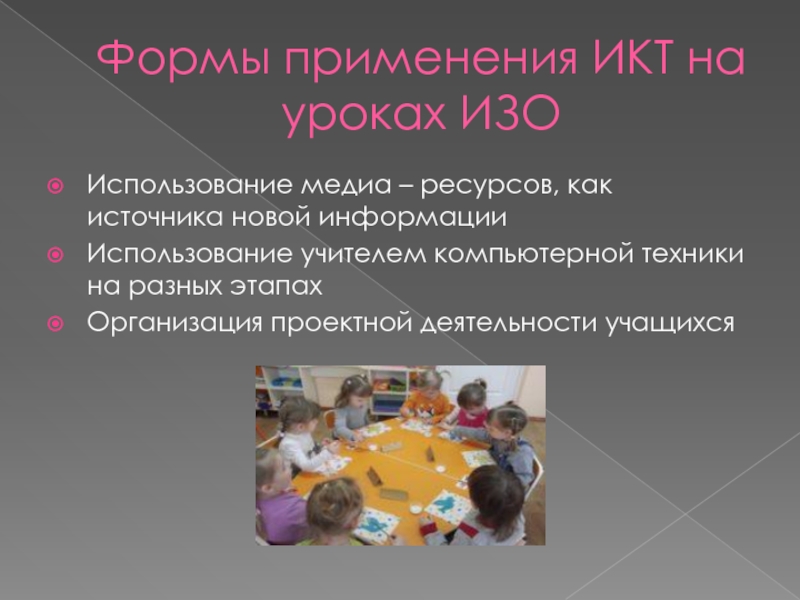 Формы применения ИКТ на уроках ИЗО

Использование медиа – ресурсов, как источника новой информации

Использование учителем компьютерной техники на разных этапах

Организация проектной деятельности учащихся